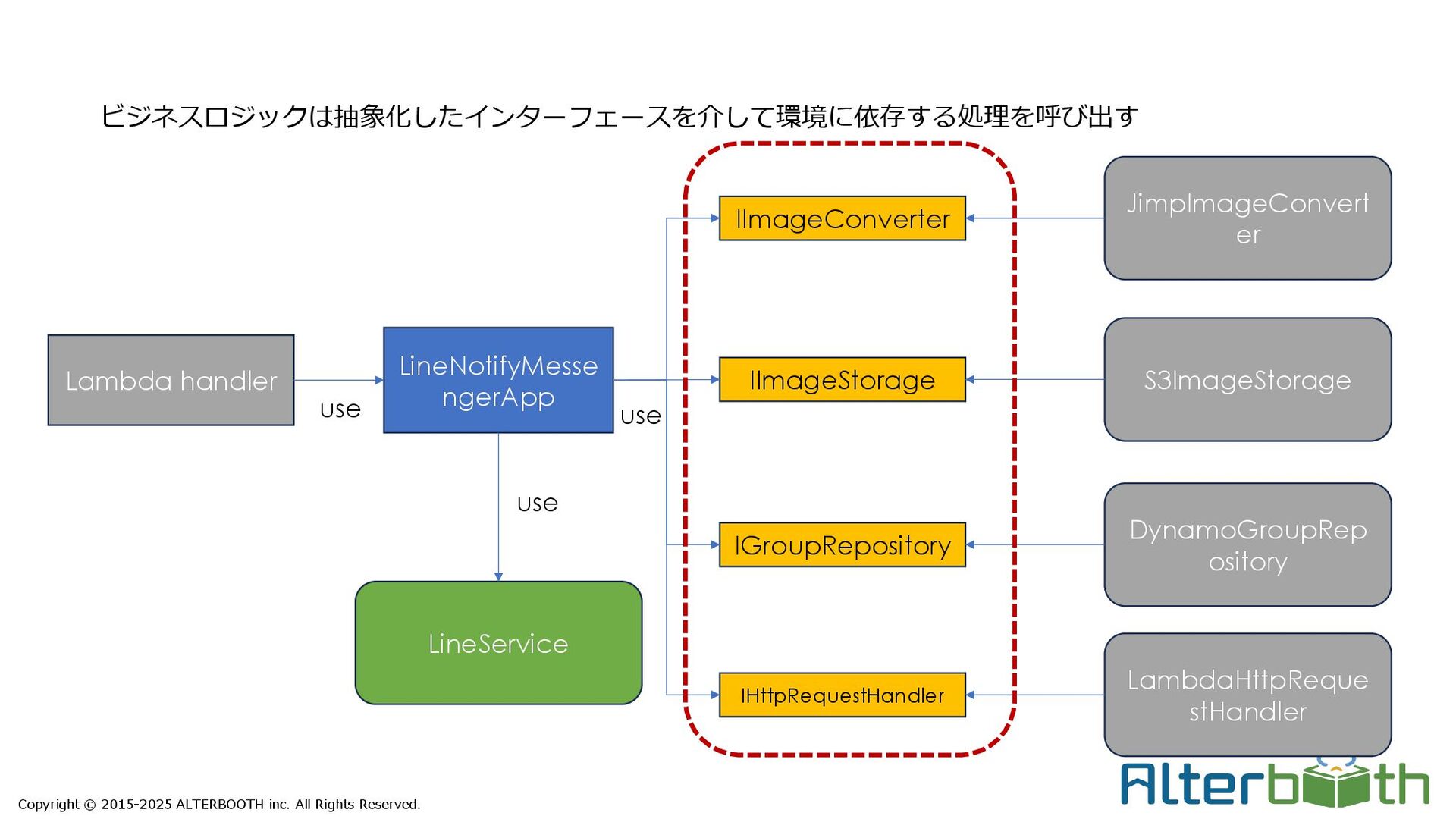 ビジネスロジックは抽象化したインターフェースを介して環境に依存する処理を呼び出す

Lambda handler

use

LineNotifyMessengerApp

use

use

LineService

IImageConverter

IImageStorage

IGroupRepository

IHttpRequestHandler

JimpImageConverter

S3ImageStorage

DynamoGroupRepository

LambdaHttpRequestHandler

Copyright © 2015-2025 ALTERBOOTH inc. All Rights Reserved.

Alterbooth